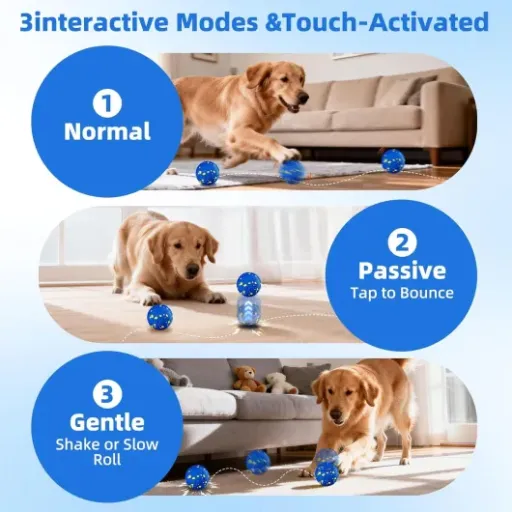 3interactive Modes &Touch-Activated

1
Normal

2
Passive
Tap to Bounce

3
Gentle
Shake or Slow Roll